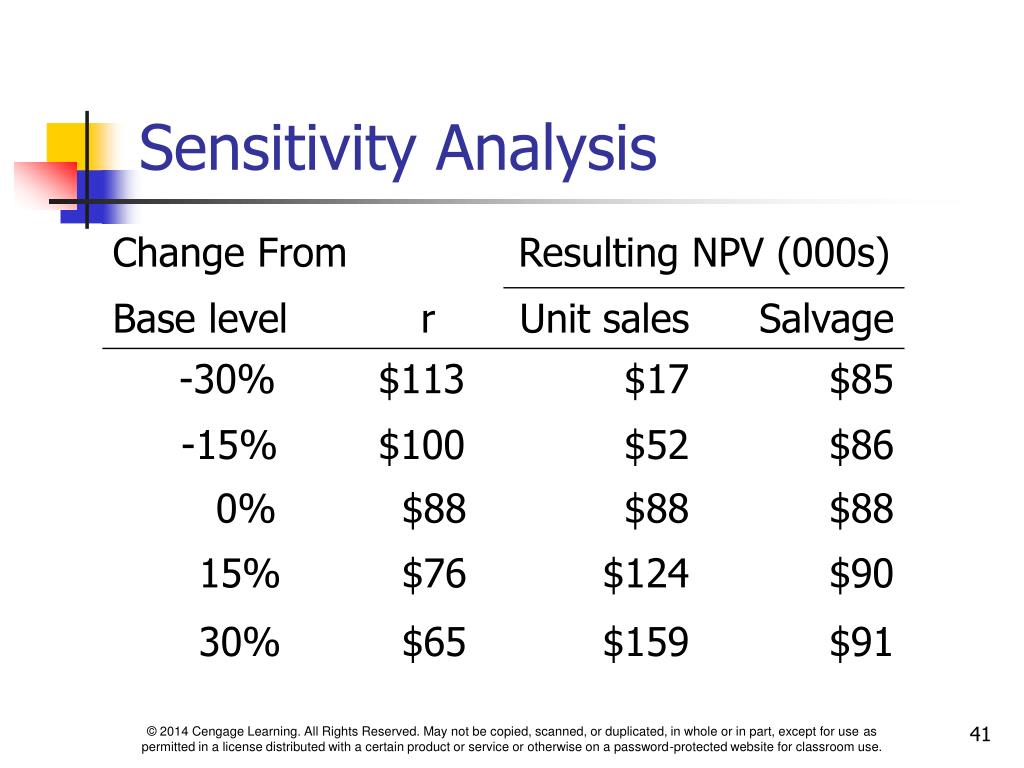 Sensitivity Analysis

| Change From | | Resulting NPV (000s) | |
|---|---|---|---|
| Base level | r | Unit sales | Salvage |
| -30% | \$113 | \$17 | \$85 |
| -15% | \$100 | \$52 | \$86 |
| 0% | \$88 | \$88 | \$88 |
| 15% | \$76 | \$124 | \$90 |
| 30% | \$65 | \$159 | \$91 |

© 2014 Cengage Learning. All Rights Reserved. May not be copied, scanned, or duplicated, in whole or in part, except for use as permitted in a license distributed with a certain product or service or otherwise on a password-protected website for classroom use.

41